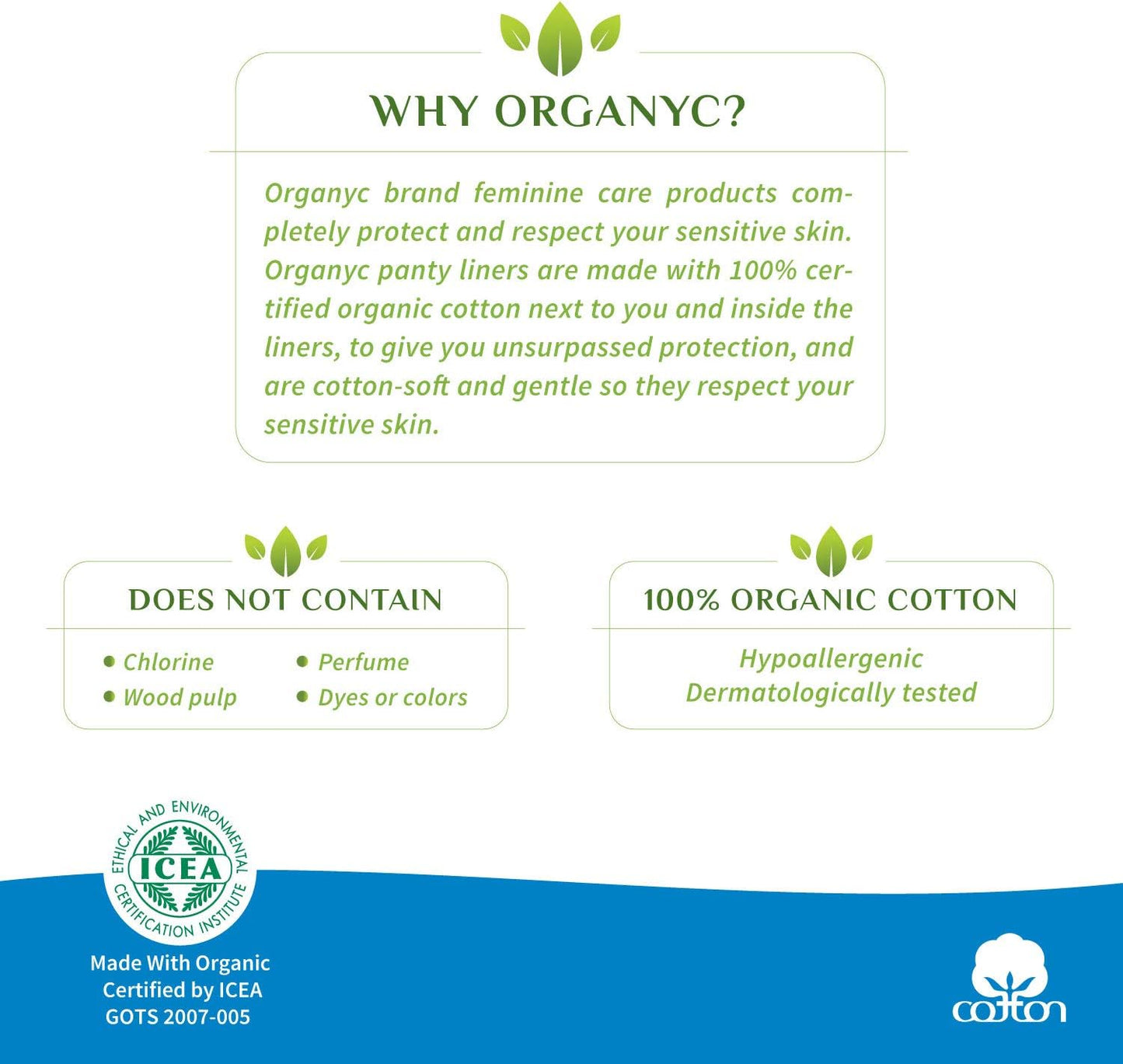 WHY ORGANYC?

Organyc brand feminine care products completely protect and respect your sensitive skin. Organyc panty liners are made with 100% certified organic cotton next to you and inside the liners, to give you unsurpassed protection, and are cotton-soft and gentle so they respect your sensitive skin.

DOES NOT CONTAIN

• Chlorine
• Wood pulp
• Perfume
• Dyes or colors

100% ORGANIC COTTON

Hypoallergenic
Dermatologically tested

ETHICAL AND ENVIRONMENTAL CERTIFICATION INSTITUTE
ICEA

Made With Organic
Certified by ICEA
GOTS 2007-005

cotton